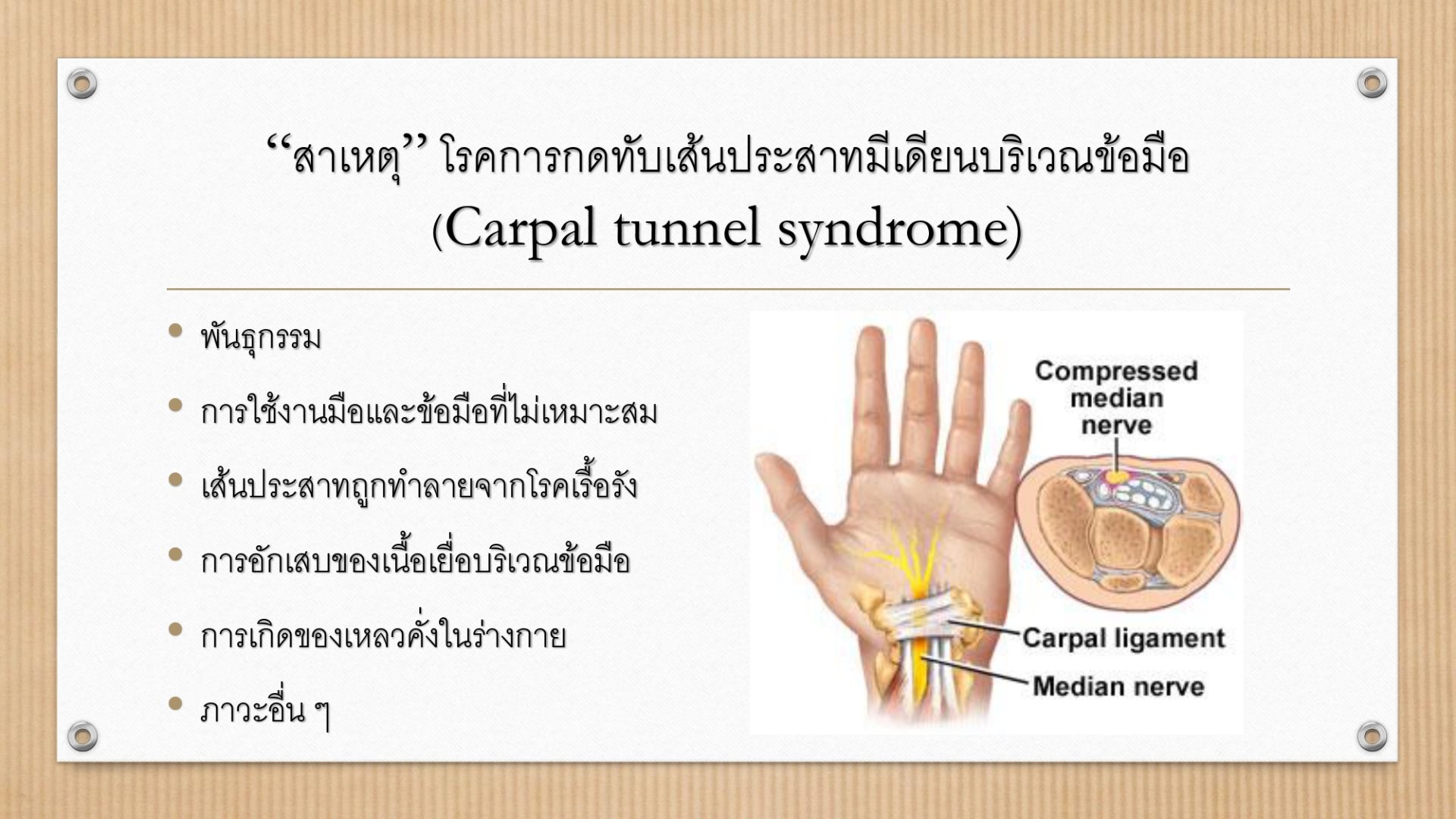 “สาเหตุ” โรคการกดทับเส้นประสาทมีเดียนบริเวณข้อมือ (Carpal tunnel syndrome)

• พันธุกรรม
• การใช้งานมือและข้อมือที่ไม่เหมาะสม
• เส้นประสาทถูกทำลายจากโรคเรื้อรัง
• การอักเสบของเนื้อเยื่อบริเวณข้อมือ
• การเกิดของเหลวคั่งในร่างกาย
• ภาวะอื่น ๆ

Compressed median nerve
Carpal ligament
Median nerve